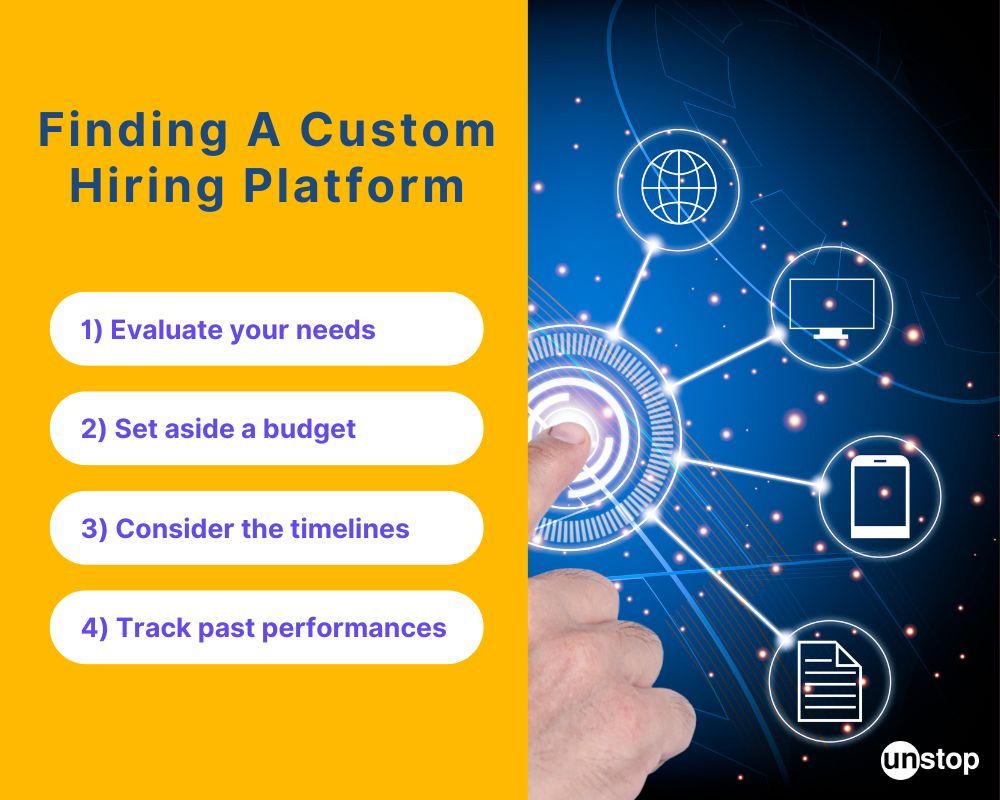 Finding A Custom Hiring Platform

1) Evaluate your needs

2) Set aside a budget

3) Consider the timelines

4) Track past performances

unstop